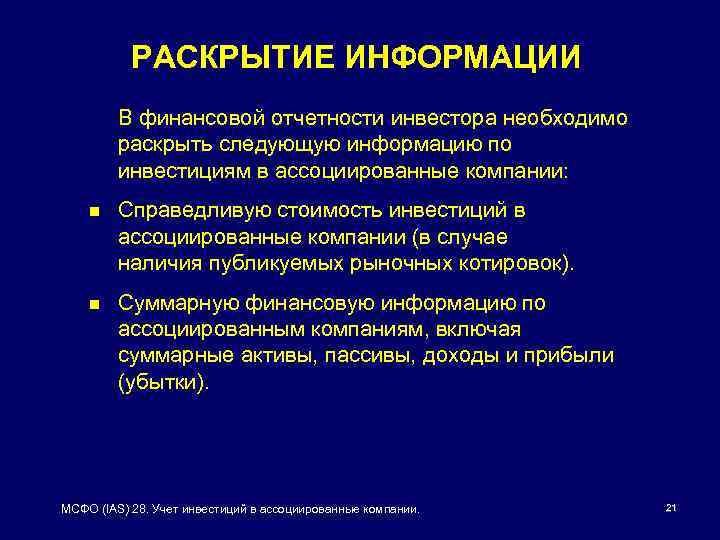 РАСКРЫТИЕ ИНФОРМАЦИИ

В финансовой отчетности инвестора необходимо раскрыть следующую информацию по инвестициям в ассоциированные компании:

- Справедливую стоимость инвестиций в ассоциированные компании (в случае наличия публикуемых рыночных котировок).
- Суммарную финансовую информацию по ассоциированным компаниям, включая суммарные активы, пассивы, доходы и прибыли (убытки).

МСФО (IAS) 28. Учет инвестиций в ассоциированные компании.

21